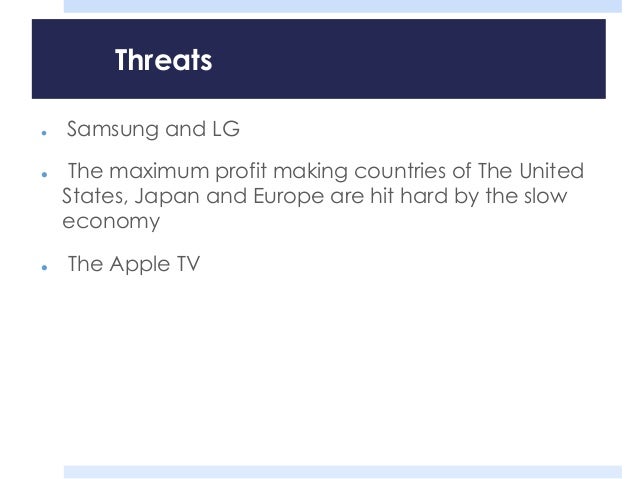 Threats

- Samsung and LG
- The maximum profit making countries of The United States, Japan and Europe are hit hard by the slow economy
- The Apple TV